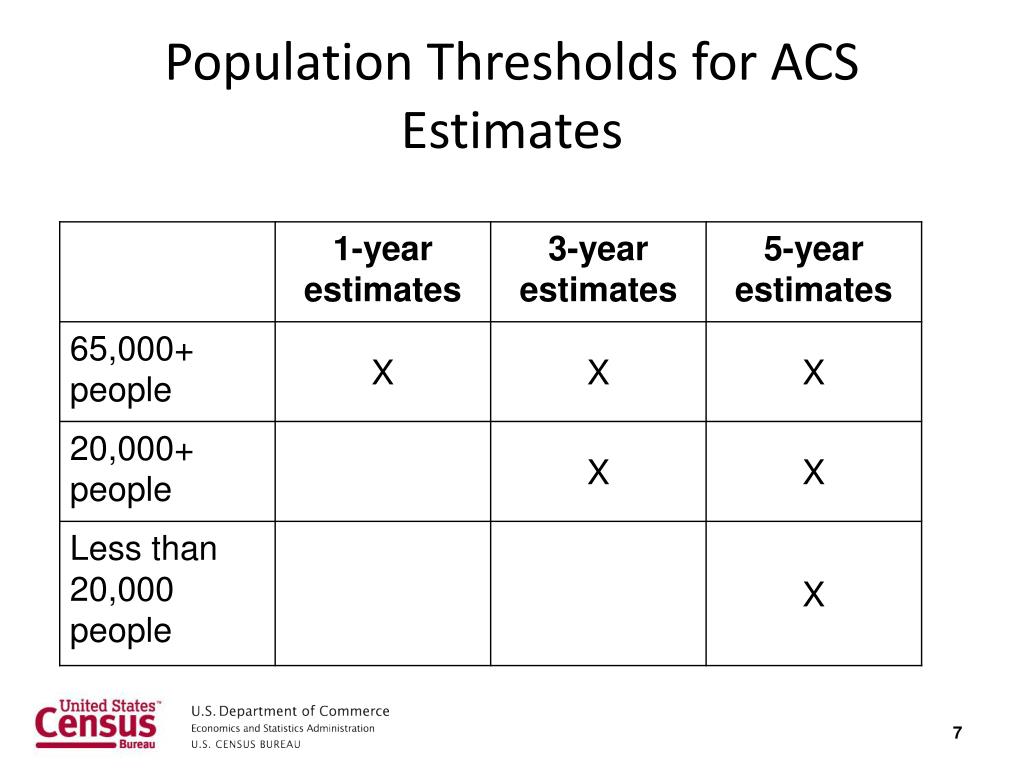 Population Thresholds for ACS Estimates

| | 1-year estimates | 3-year estimates | 5-year estimates |
|---|---|---|---|
| 65,000+ people | X | X | X |
| 20,000+ people | | X | X |
| Less than 20,000 people | | | X |

United States™ Census Bureau

U.S. Department of Commerce
Economics and Statistics Administration
U.S. CENSUS BUREAU

7